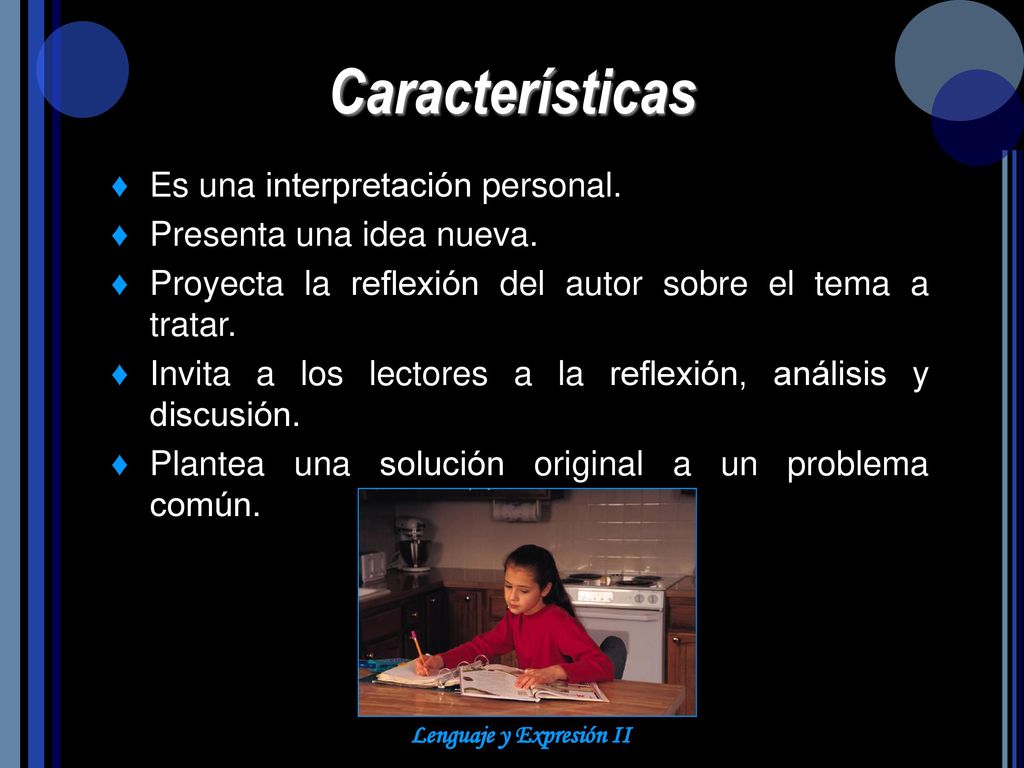 Características

♦ Es una interpretación personal.
♦ Presenta una idea nueva.
♦ Proyecta la reflexión del autor sobre el tema a tratar.
♦ Invita a los lectores a la reflexión, análisis y discusión.
♦ Plantea una solución original a un problema común.

Lenguaje y Expresión II